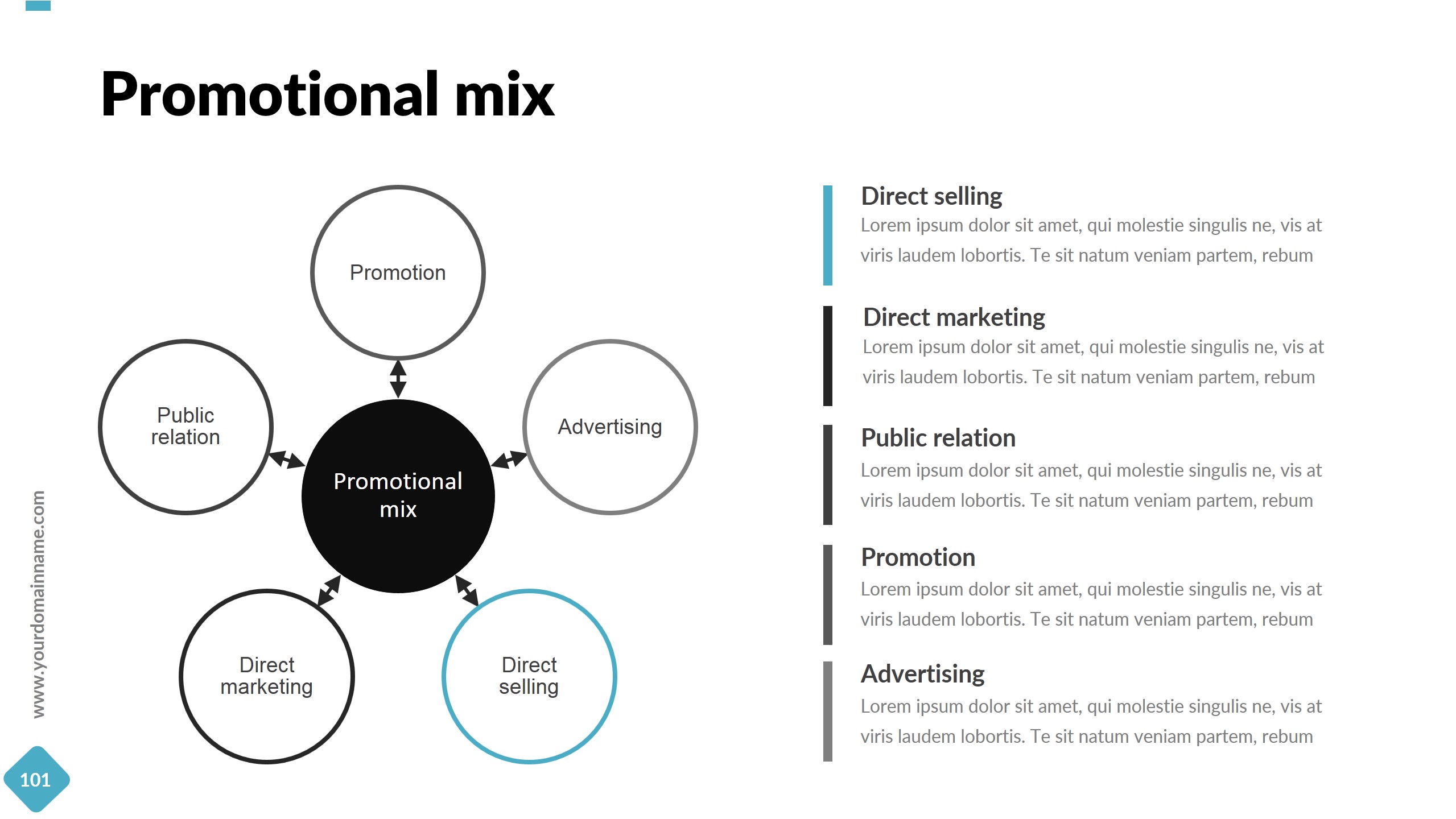 Promotional mix

Promotion

Public relation

Advertising

Promotional mix

Direct marketing

Direct selling

Direct selling
Lorem ipsum dolor sit amet, qui molestie singulis ne, vis at viris laudem lobortis. Te sit natum veniam partem, rebum

Direct marketing
Lorem ipsum dolor sit amet, qui molestie singulis ne, vis at viris laudem lobortis. Te sit natum veniam partem, rebum

Public relation
Lorem ipsum dolor sit amet, qui molestie singulis ne, vis at viris laudem lobortis. Te sit natum veniam partem, rebum

Promotion
Lorem ipsum dolor sit amet, qui molestie singulis ne, vis at viris laudem lobortis. Te sit natum veniam partem, rebum

Advertising
Lorem ipsum dolor sit amet, qui molestie singulis ne, vis at viris laudem lobortis. Te sit natum veniam partem, rebum

www.yourdomainname.com

101